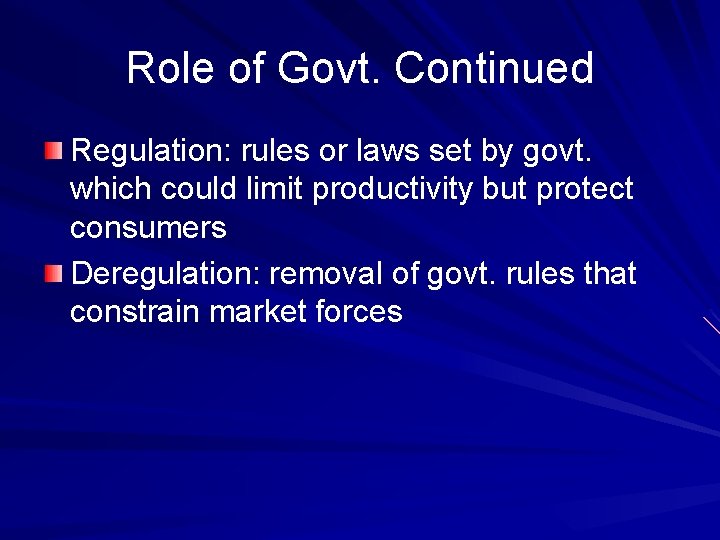 Role of Govt. Continued

Regulation: rules or laws set by govt. which could limit productivity but protect consumers

Deregulation: removal of govt. rules that constrain market forces